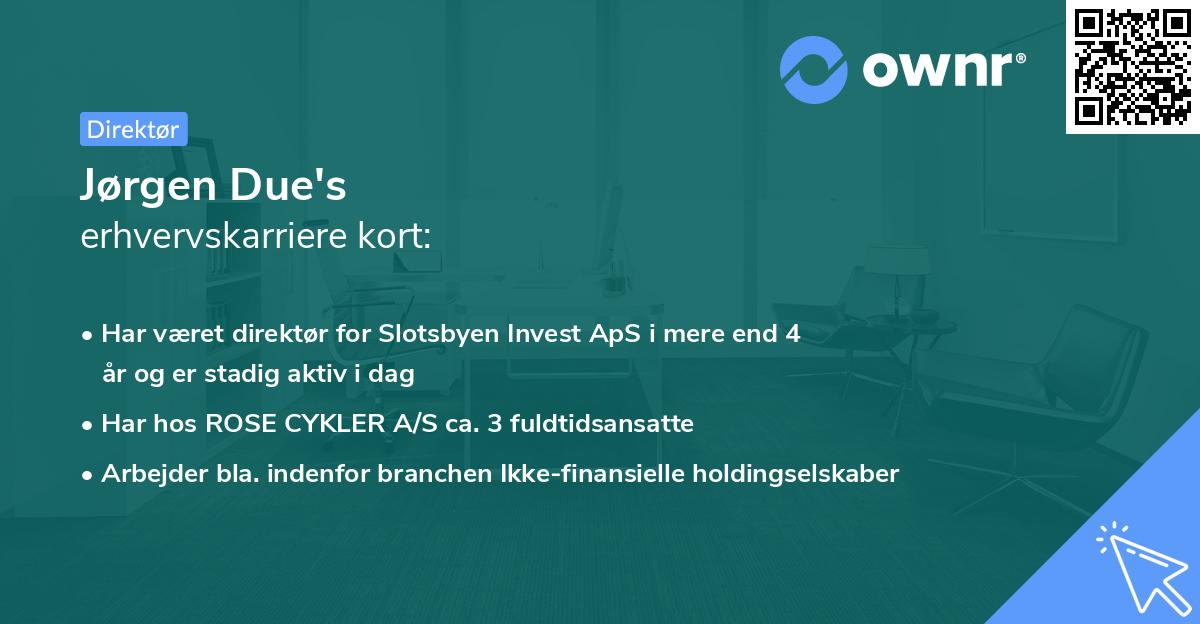 ownr®

Direktør

Jørgen Due's
erhvervskarriere kort:

• Har været direktør for Slotsbyen Invest ApS i mere end 4 år og er stadig aktiv i dag

• Har hos ROSE CYKLER A/S ca. 3 fuldtidsansatte

• Arbejder bla. indenfor branchen Ikke-finansielle holdingselskaber